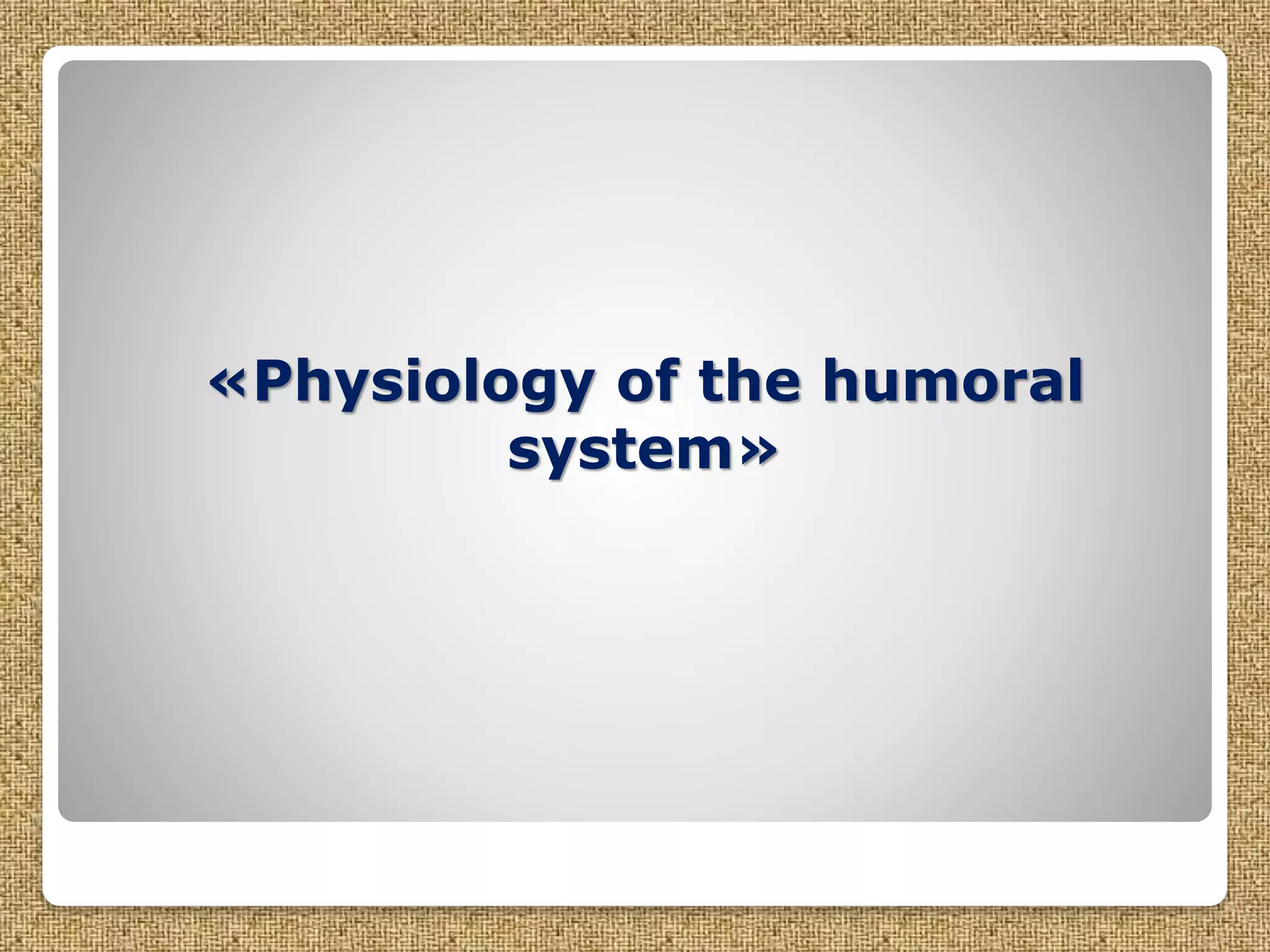 «Physiology of the humoral system»